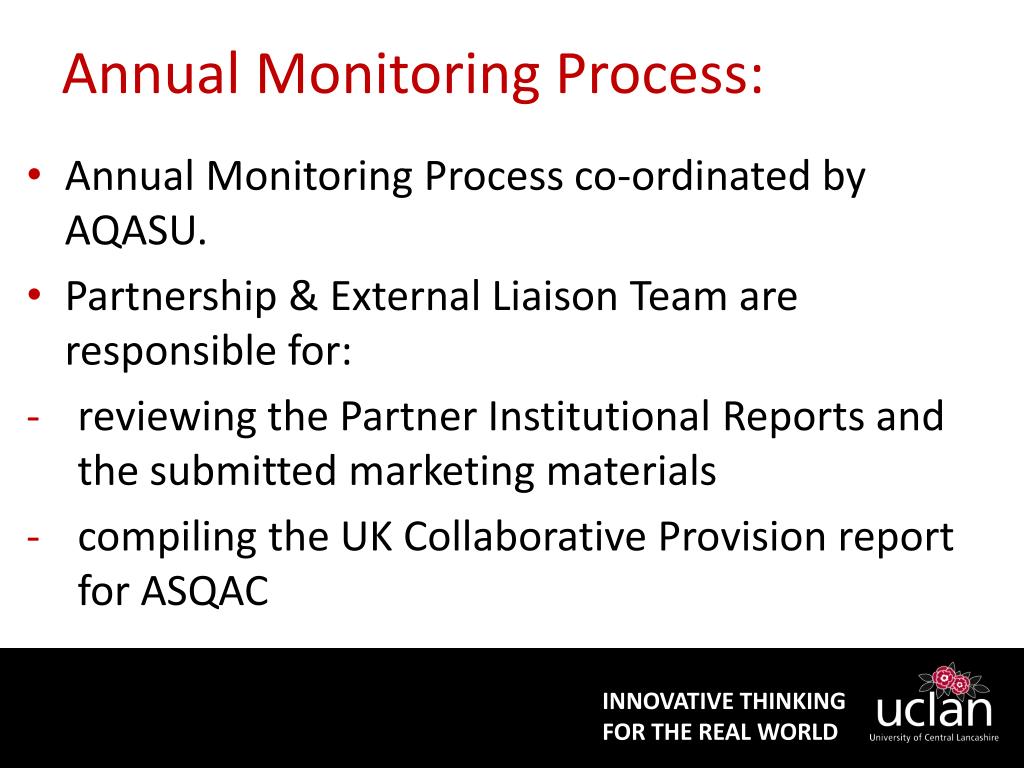 Annual Monitoring Process:

• Annual Monitoring Process co-ordinated by AQASU.

• Partnership & External Liaison Team are responsible for:

- reviewing the Partner Institutional Reports and the submitted marketing materials

- compiling the UK Collaborative Provision report for ASQAC

INNOVATIVE THINKING FOR THE REAL WORLD

uclan
University of Central Lancashire